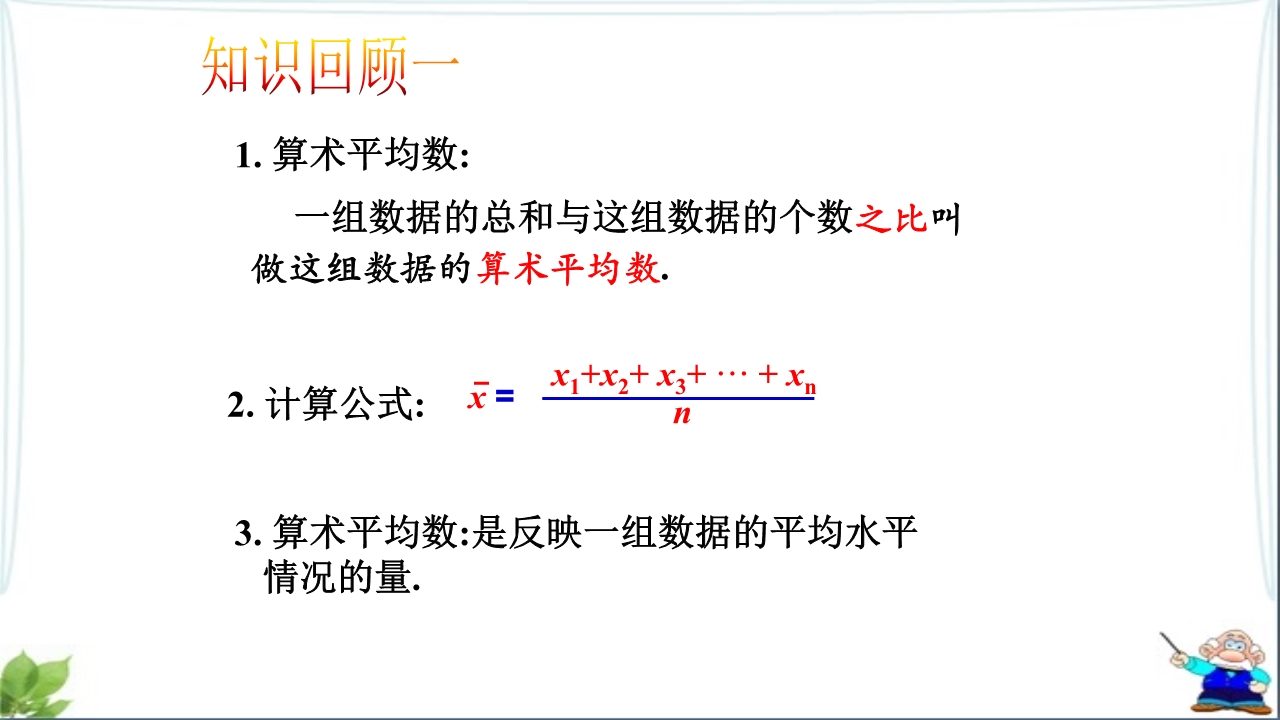 知识回顾一

1. 算术平均数:

一组数据的总和与这组数据的个数之比叫做这组数据的算术平均数.

2. 计算公式: $\bar{x} = \frac{x_1+x_2+x_3+\cdots+x_n}{n}$

3. 算术平均数:是反映一组数据的平均水平情况的量.